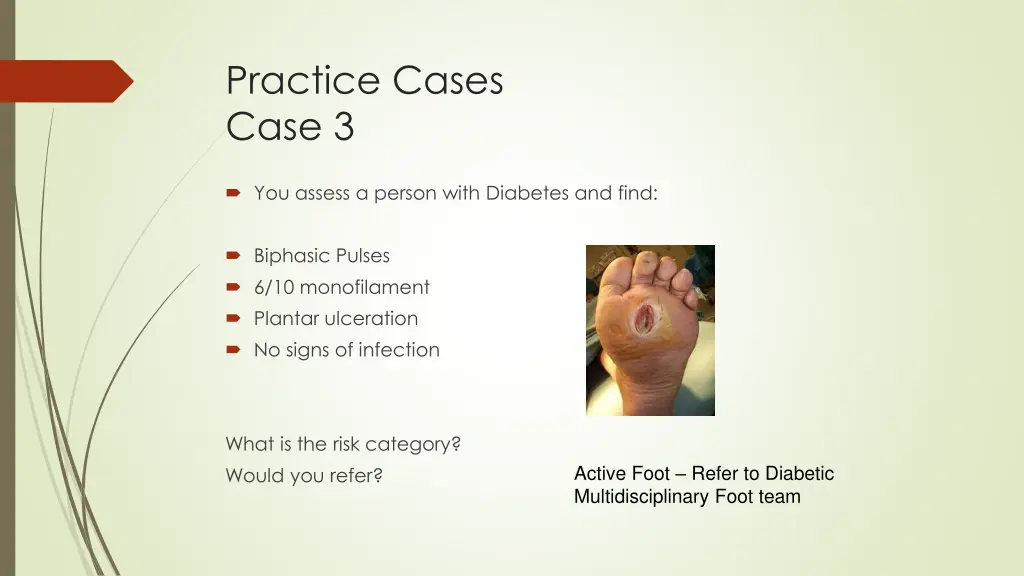 Practice Cases
Case 3

You assess a person with Diabetes and find:

Biphasic Pulses
6/10 monofilament
Plantar ulceration
No signs of infection

What is the risk category?
Would you refer?

Active Foot – Refer to Diabetic Multidisciplinary Foot team